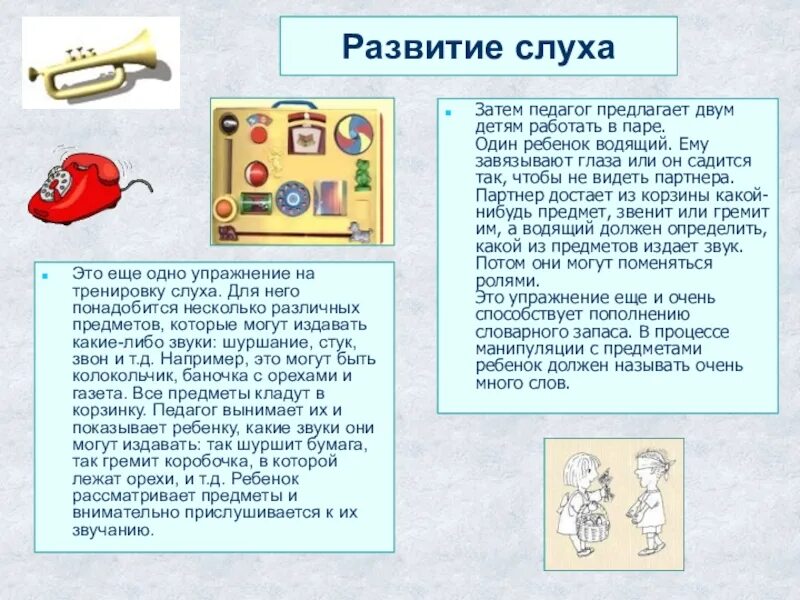 Развитие слуха

Это еще одно упражнение на тренировку слуха. Для него понадобится несколько различных предметов, которые могут издавать какие-либо звуки: шуршание, стук, звон и т.д. Например, это могут быть колокольчик, баночка с орехами и газета. Все предметы кладут в корзинку. Педагог вынимает их и показывает ребенку, какие звуки они могут издавать: так шуршит бумага, так гремит коробочка, в которой лежат орехи, и т.д. Ребенок рассматривает предметы и внимательно прислушивается к их звучанию.

Затем педагог предлагает двум детям работать в паре.
Один ребенок водящий. Ему завязывают глаза или он садится так, чтобы не видеть партнера. Партнер достает из корзины какой-нибудь предмет, звенит или гремит им, а водящий должен определить, какой из предметов издает звук. Потом они могут поменяться ролями.
Это упражнение еще и очень способствует пополнению словарного запаса. В процессе манипуляции с предметами ребенок должен называть очень много слов.